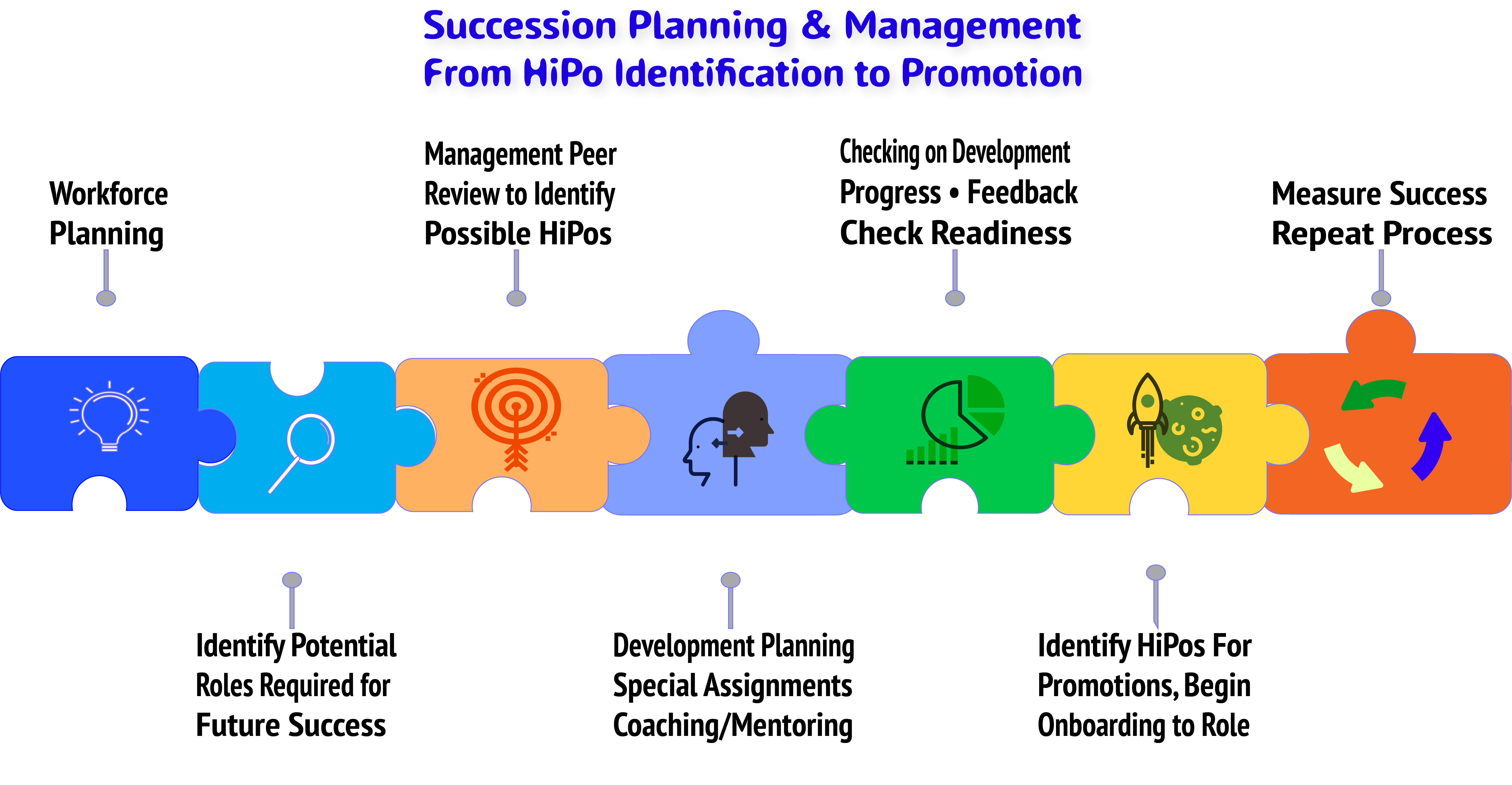 Succession Planning & Management
From HiPo Identification to Promotion

Workforce Planning

Management Peer Review to Identify Possible HiPos

Checking on Development Progress • Feedback Check Readiness

Measure Success Repeat Process

Identify Potential Roles Required for Future Success

Development Planning Special Assignments Coaching/Mentoring

Identify HiPos For Promotions, Begin Onboarding to Role